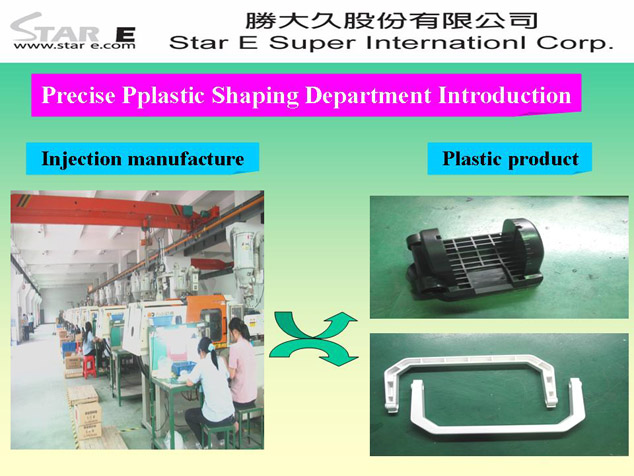 STAR E
www.star e.com

勝大久股份有限公司
Star E Super Internationl Corp.

Precise Pplastic Shaping Department Introduction

Injection manufacture

Plastic product